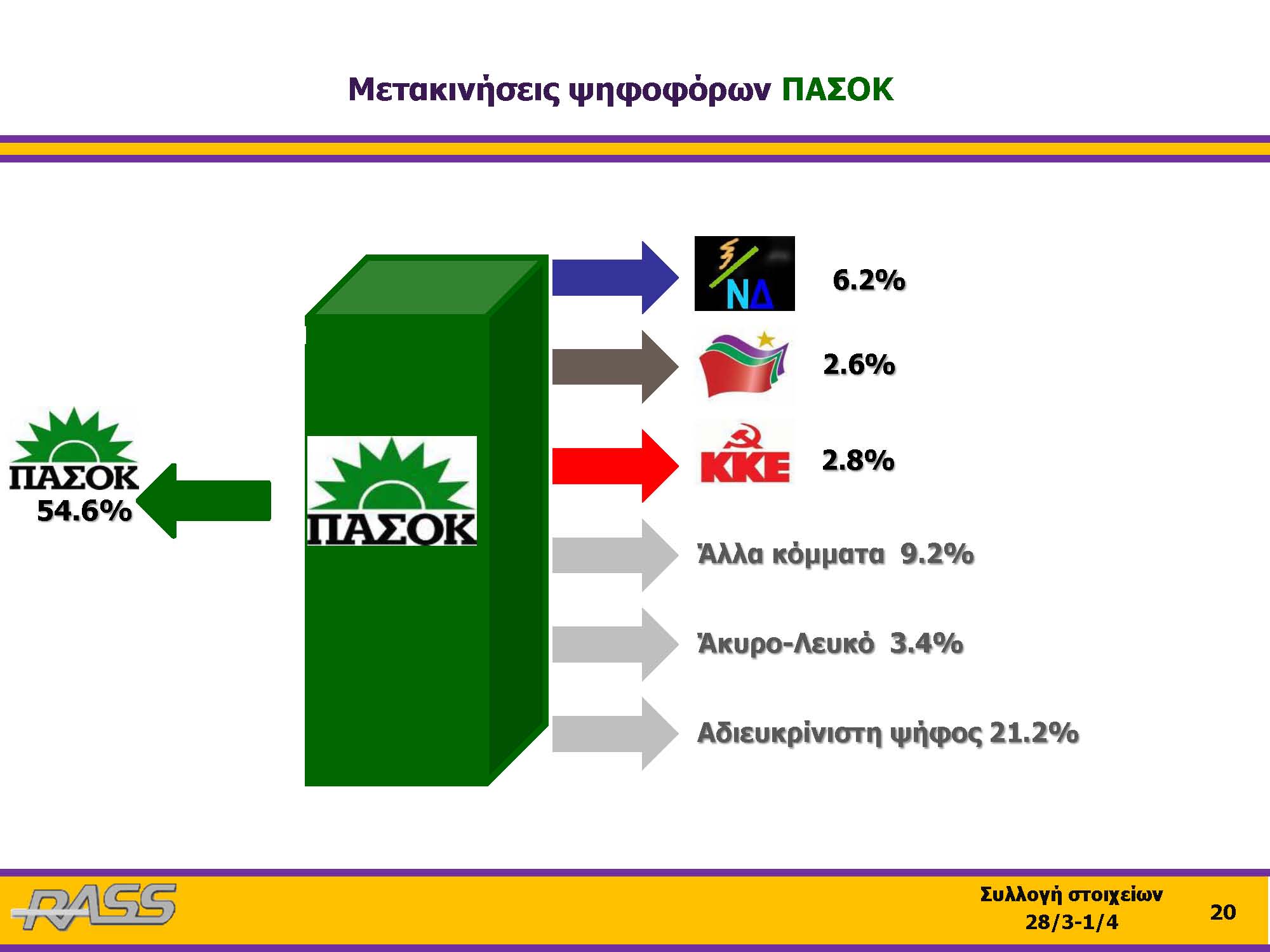 Μετακινήσεις ψηφοφόρων ΠΑΣΟΚ

ΠΑΣΟΚ
54.6%

ΠΑΣΟΚ

ΝΔ 6.2%

2.6%

ΚΚΕ 2.8%

Άλλα κόμματα 9.2%

Άκυρο-Λευκό 3.4%

Αδιευκρίνιστη ψήφος 21.2%

RASS

Συλλογή στοιχείων
28/3-1/4

20